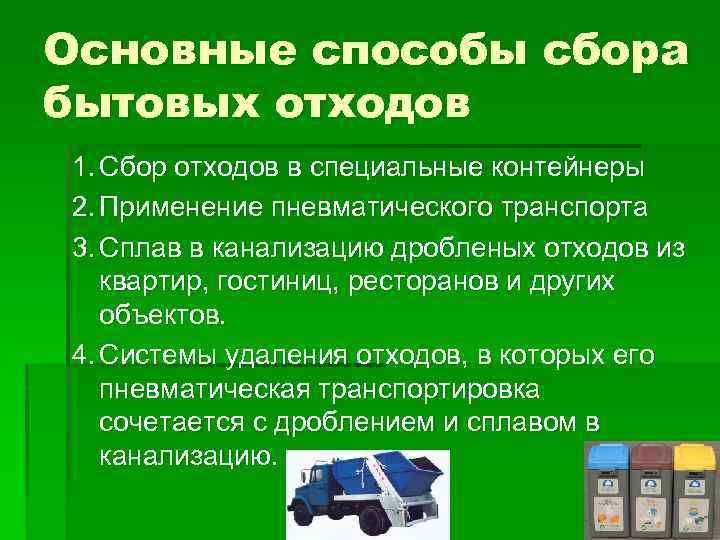 Основные способы сбора бытовых отходов

1. Сбор отходов в специальные контейнеры
2. Применение пневматического транспорта
3. Сплав в канализацию дробленых отходов из квартир, гостиниц, ресторанов и других объектов.
4. Системы удаления отходов, в которых его пневматическая транспортировка сочетается с дроблением и сплавом в канализацию.